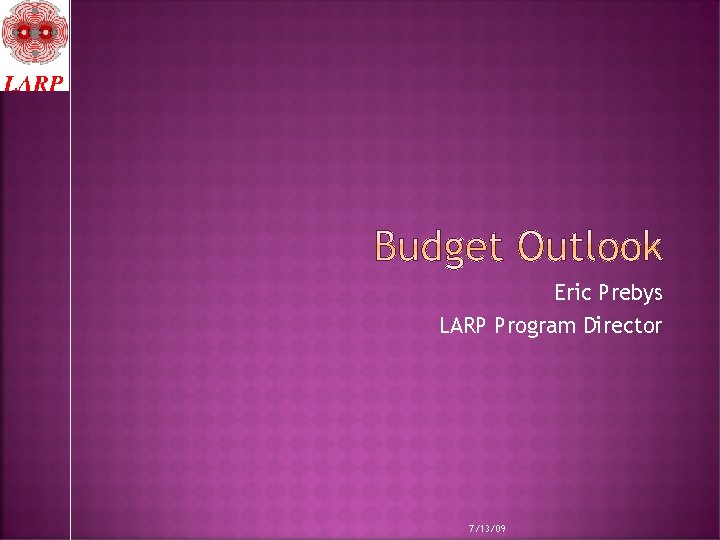 LARP

Budget Outlook

Eric Prebys
LARP Program Director

7/13/09